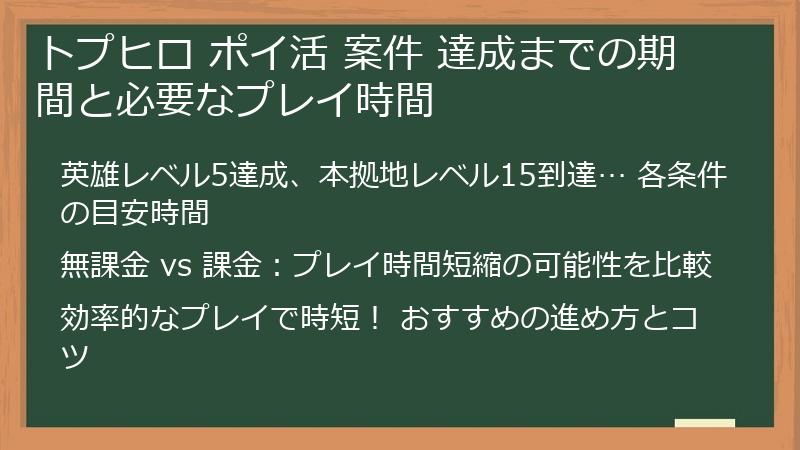 トプヒロ ポイ活 案件 達成までの期間と必要なプレイ時間

英雄レベル5達成、本拠地レベル15到達… 各条件の目安時間

無課金 vs 課金：プレイ時間短縮の可能性を比較

効率的なプレイで時短！ おすすめの進め方とコツ